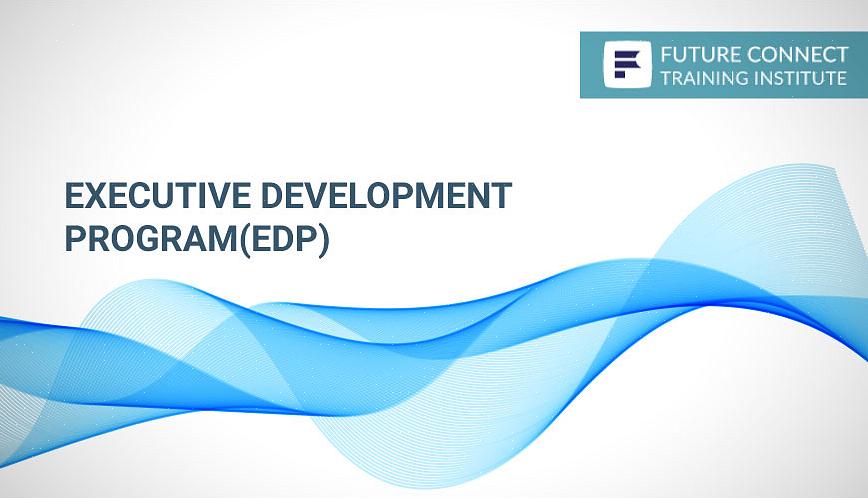 FUTURE CONNECT
TRAINING INSTITUTE

EXECUTIVE DEVELOPMENT PROGRAM(EDP)